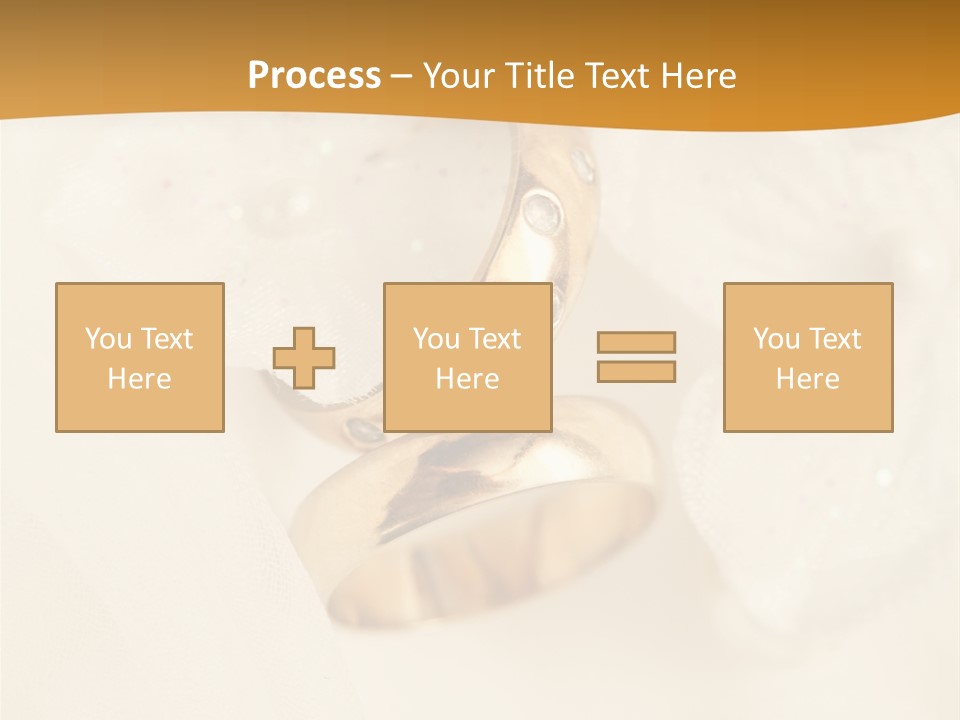 Process – Your Title Text Here

You Text Here

You Text Here

You Text Here